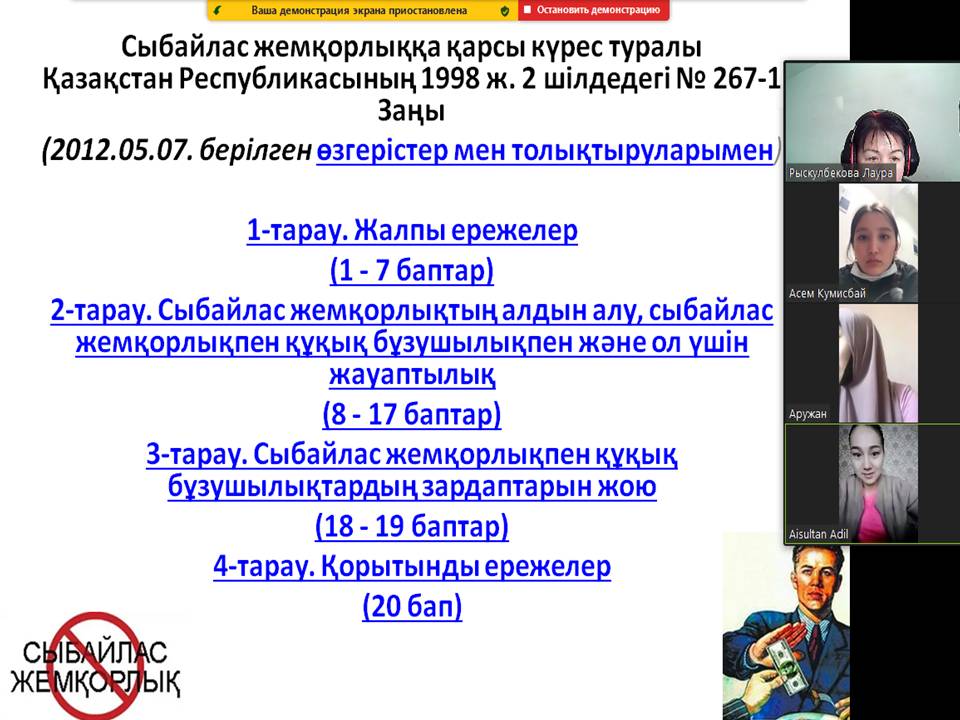 Ваша демонстрация экрана приостановлена
Остановить демонстрацию

Сыбайлас жемқорлыққа қарсы күрес туралы Қазақстан Республикасының 1998 ж. 2 шілдедегі № 267-1 Заңы
(2012.05.07. берілген өзгерістер мен толықтыруларымен)

1-тарау. Жалпы ережелер
(1 - 7 баптар)
2-тарау. Сыбайлас жемқорлықтың алдын алу, сыбайлас жемқорлықпен құқық бұзушылықпен және ол үшін жауаптылық
(8 - 17 баптар)
3-тарау. Сыбайлас жемқорлықпен құқық бұзушылықтардың зардаптарын жою
(18 - 19 баптар)
4-тарау. Қорытынды ережелер
(20 бап)

СЫБАЙЛАС ЖЕМҚОРЛЫҚ

Рыскулбекова Лаура
Асем Кумисбай
Аружан
Aisultan Adil